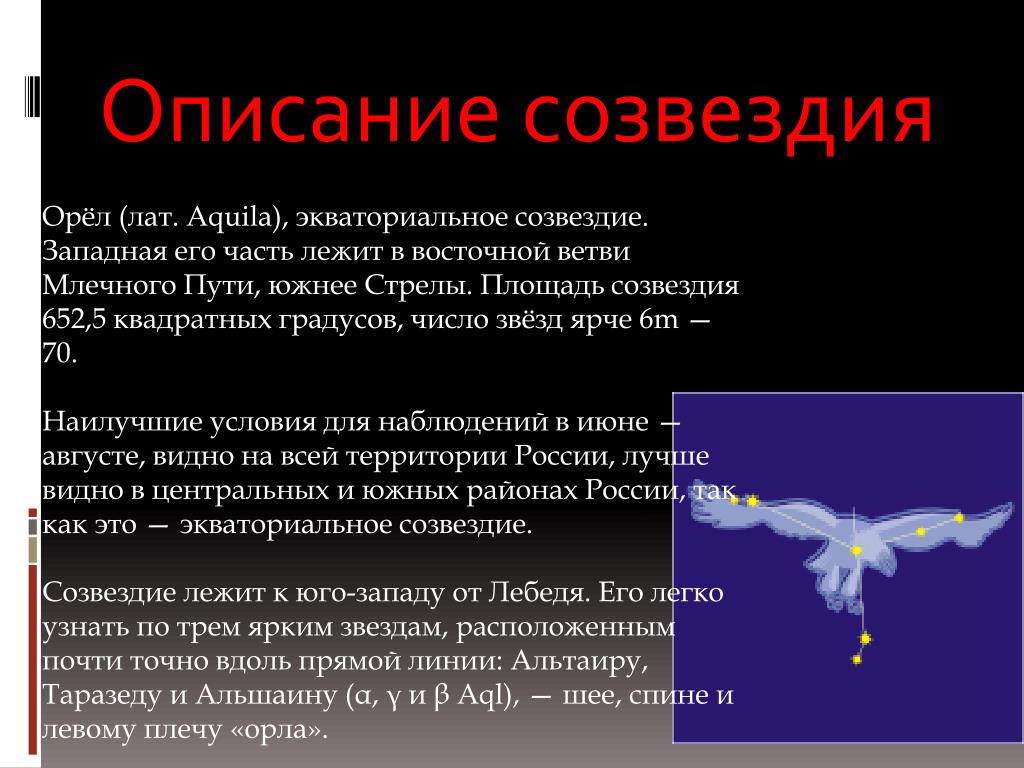 Описание созвездия

Орёл (лат. Aquila), экваториальное созвездие. Западная его часть лежит в восточной ветви Млечного Пути, южнее Стрелы. Площадь созвездия 652,5 квадратных градусов, число звёзд ярче 6m — 70.

Наилучшие условия для наблюдений в июне — августе, видно на всей территории России, лучше видно в центральных и южных районах России, так как это — экваториальное созвездие.

Созвездие лежит к юго-западу от Лебедя. Его легко узнать по трем ярким звездам, расположенным почти точно вдоль прямой линии: Альтаиру, Таразеду и Альшаину (α, γ и β Aql), — шее, спине и левому плечу «орла».